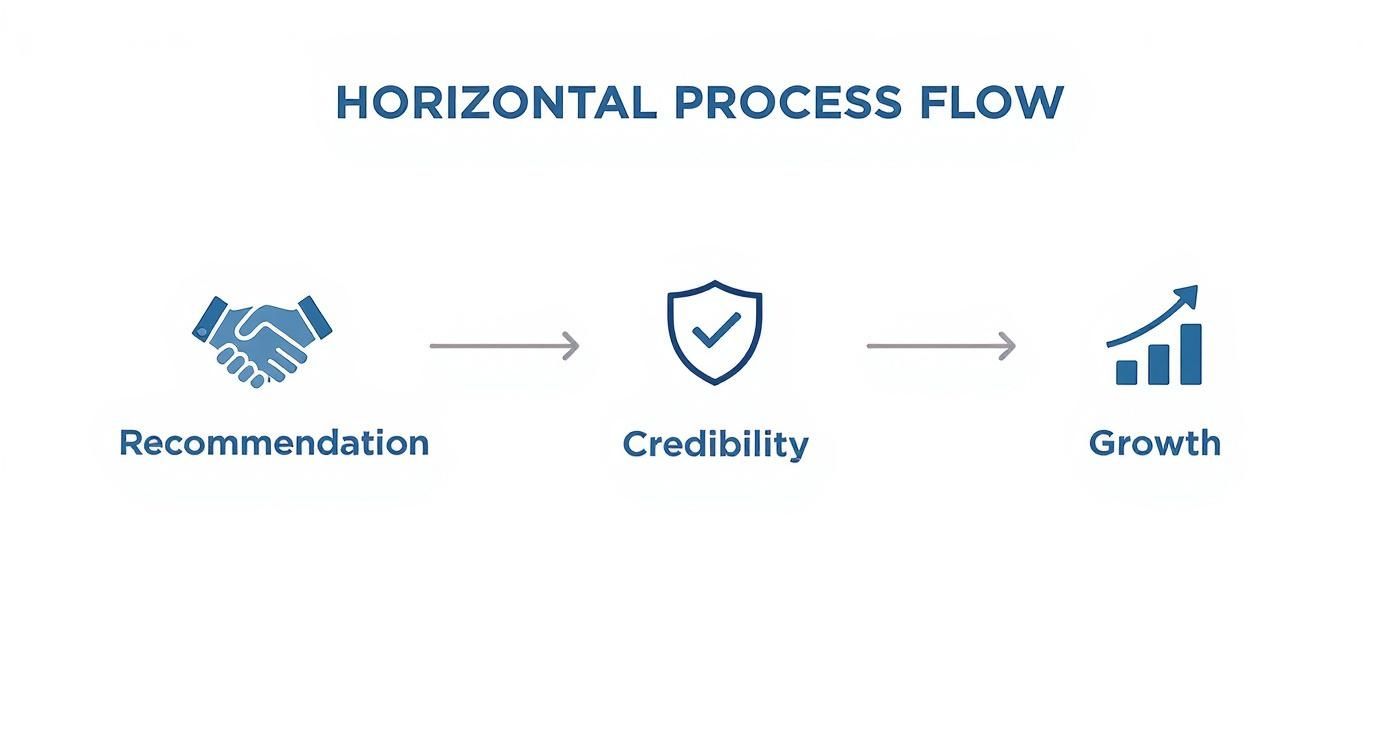 HORIZONTAL PROCESS FLOW

Recommendation

Credibility

Growth